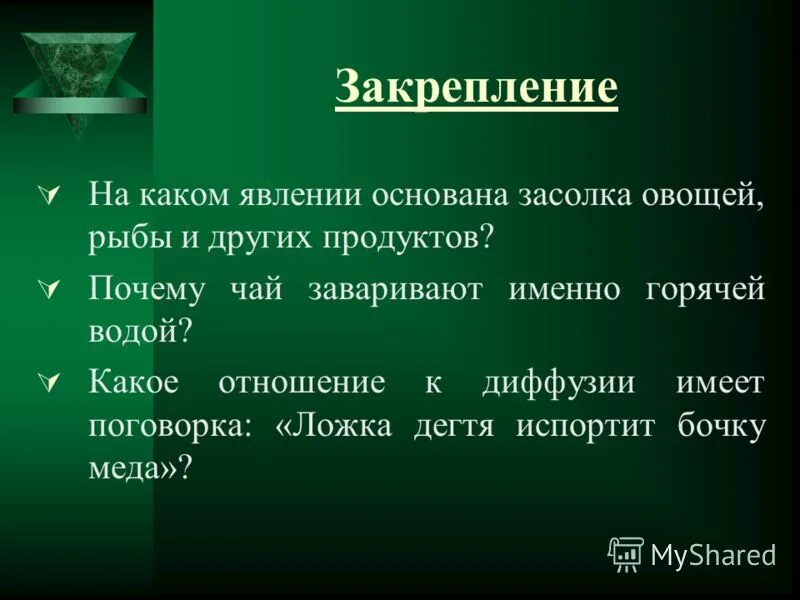 Закрепление

На каком явлении основана засолка овощей, рыбы и других продуктов?

Почему чай заваривают именно горячей водой?

Какое отношение к диффузии имеет поговорка: «Ложка дегтя испортит бочку меда»?

MyShared